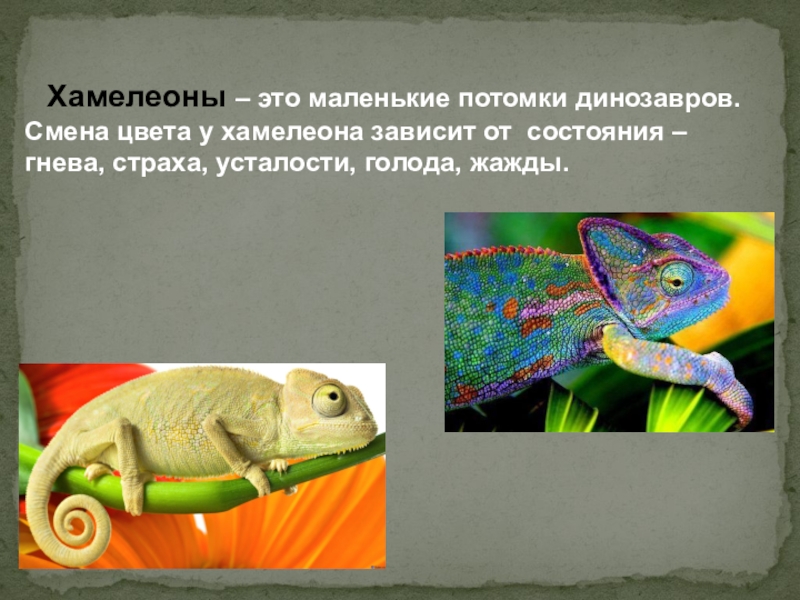 Хамелеоны – это маленькие потомки динозавров. Смена цвета у хамелеона зависит от состояния – гнева, страха, усталости, голода, жажды.